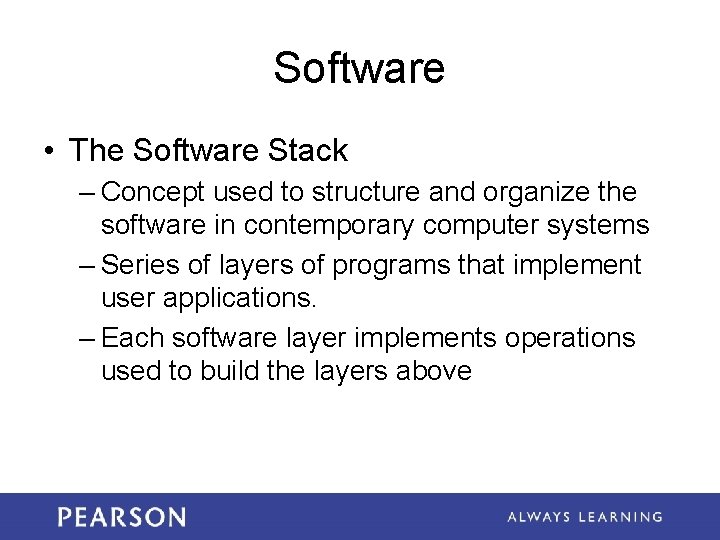 Software

• The Software Stack

– Concept used to structure and organize the software in contemporary computer systems

– Series of layers of programs that implement user applications.

– Each software layer implements operations used to build the layers above

PEARSON

ALWAYS LEARNING